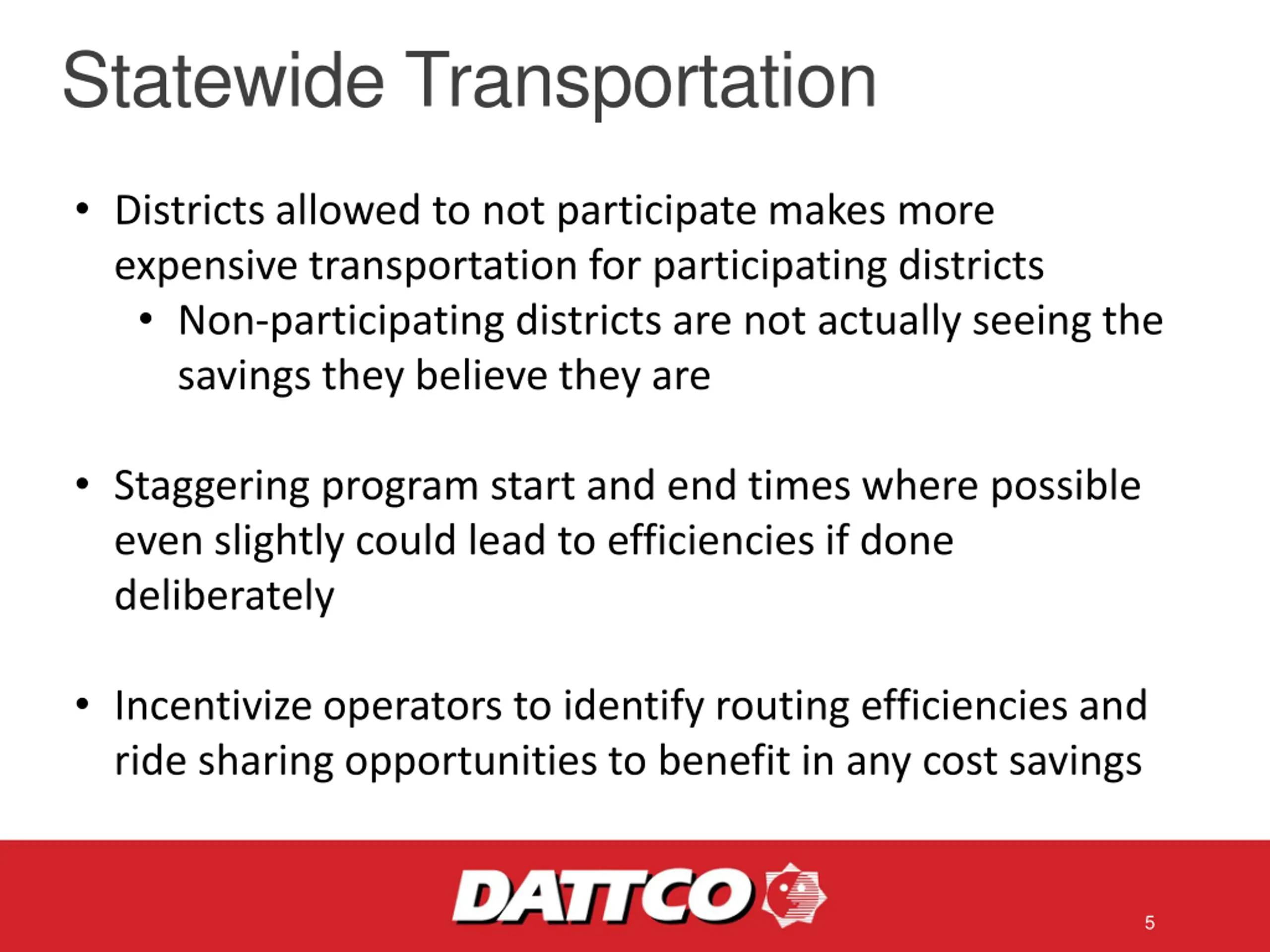 Statewide Transportation

• Districts allowed to not participate makes more expensive transportation for participating districts
  • Non-participating districts are not actually seeing the savings they believe they are

• Staggering program start and end times where possible even slightly could lead to efficiencies if done deliberately

• Incentivize operators to identify routing efficiencies and ride sharing opportunities to benefit in any cost savings

DATTCO

5